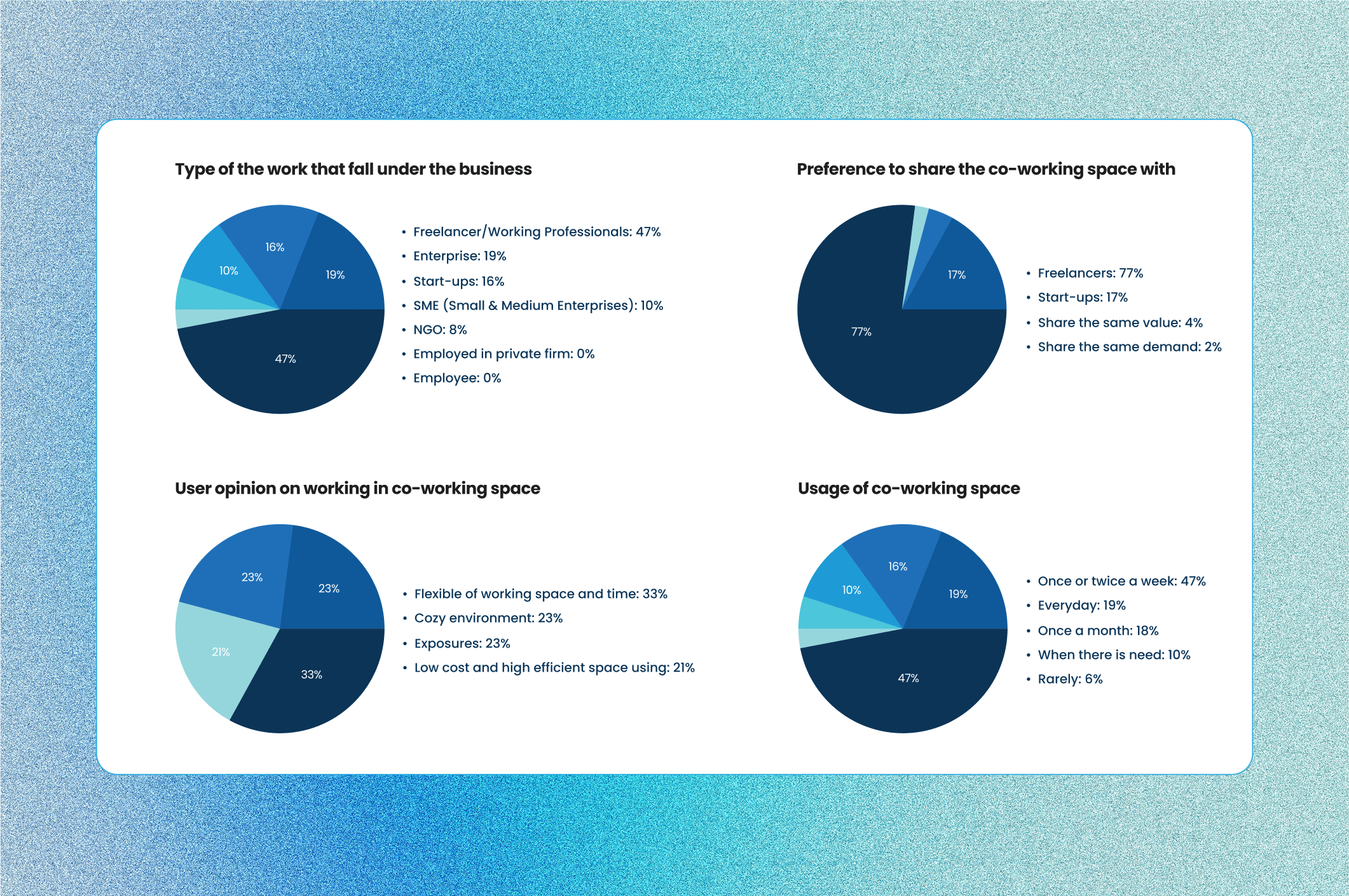 Type of the work that fall under the business

16%
10%
19%
47%

• Freelancer/Working Professionals: 47%
• Enterprise: 19%
• Start-ups: 16%
• SME (Small & Medium Enterprises): 10%
• NGO: 8%
• Employed in private firm: 0%
• Employee: 0%

Preference to share the co-working space with

17%
77%

• Freelancers: 77%
• Start-ups: 17%
• Share the same value: 4%
• Share the same demand: 2%

User opinion on working in co-working space

23%
23%
21%
33%

• Flexible of working space and time: 33%
• Cozy environment: 23%
• Exposures: 23%
• Low cost and high efficient space using: 21%

Usage of co-working space

16%
10%
19%
47%

• Once or twice a week: 47%
• Everyday: 19%
• Once a month: 18%
• When there is need: 10%
• Rarely: 6%